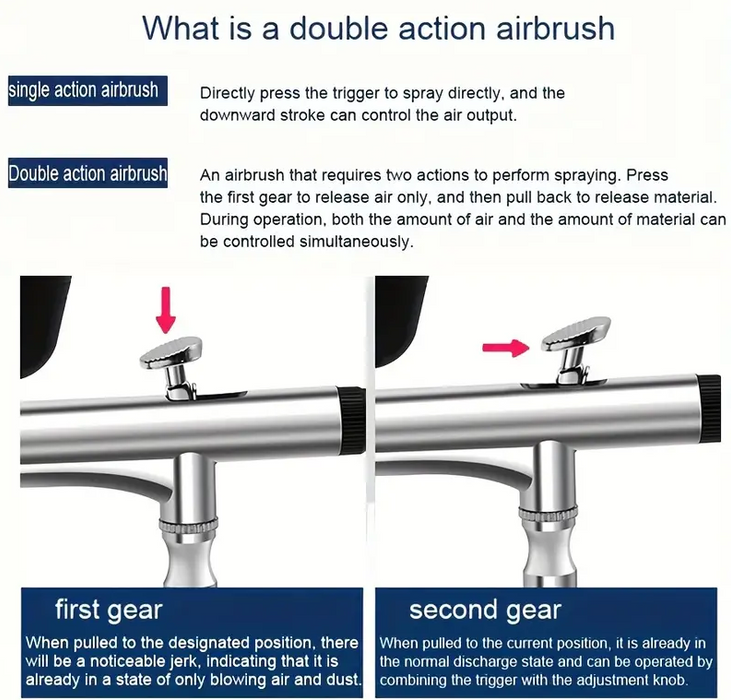 What is a double action airbrush

single action airbrush

Directly press the trigger to spray directly, and the downward stroke can control the air output.

Double action airbrush

An airbrush that requires two actions to perform spraying. Press the first gear to release air only, and then pull back to release material. During operation, both the amount of air and the amount of material can be controlled simultaneously.

first gear

When pulled to the designated position, there will be a noticeable jerk, indicating that it is already in a state of only blowing air and dust.

second gear

When pulled to the current position, it is already in the normal discharge state and can be operated by combining the trigger with the adjustment knob.